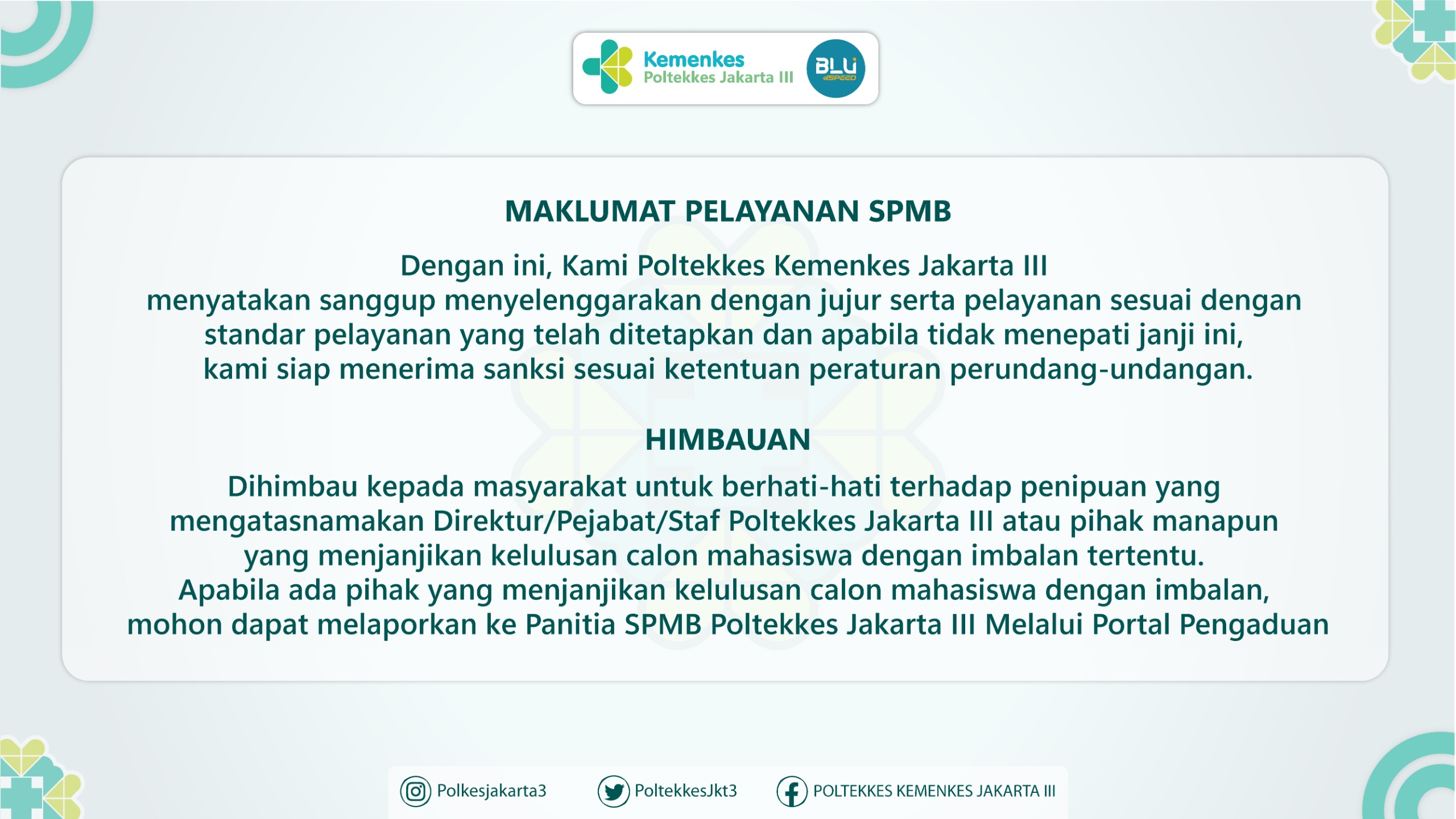 Kemenkes
Poltekkes Jakarta III

BLU
SPEED

MAKLUMAT PELAYANAN SPMB

Dengan ini, Kami Poltekkes Kemenkes Jakarta III menyatakan sanggup menyelenggarakan dengan jujur serta pelayanan sesuai dengan standar pelayanan yang telah ditetapkan dan apabila tidak menepati janji ini, kami siap menerima sanksi sesuai ketentuan peraturan perundang-undangan.

HIMBAUAN

Dihimbau kepada masyarakat untuk berhati-hati terhadap penipuan yang mengatasnamakan Direktur/Pejabat/Staf Poltekkes Jakarta III atau pihak manapun yang menjanjikan kelulusan calon mahasiswa dengan imbalan tertentu. Apabila ada pihak yang menjanjikan kelulusan calon mahasiswa dengan imbalan, mohon dapat melaporkan ke Panitia SPMB Poltekkes Jakarta III Melalui Portal Pengaduan

Polkesjakarta3
PoltekkesJkt3
POLTEKKES KEMENKES JAKARTA III